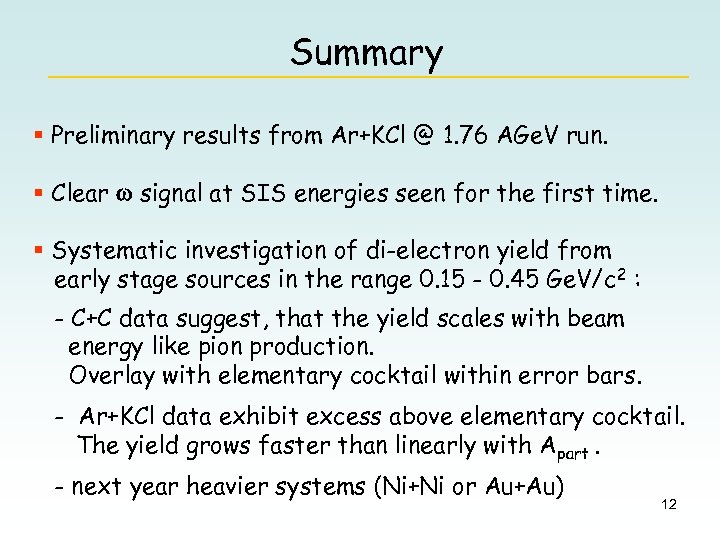 Summary

▪ Preliminary results from Ar+KCl @ 1.76 AGeV run.

▪ Clear $\omega$ signal at SIS energies seen for the first time.

▪ Systematic investigation of di-electron yield from early stage sources in the range 0.15 - 0.45 GeV/$c^2$ :

- C+C data suggest, that the yield scales with beam energy like pion production. Overlay with elementary cocktail within error bars.

- Ar+KCl data exhibit excess above elementary cocktail. The yield grows faster than linearly with $A_{part}$ .

- next year heavier systems (Ni+Ni or Au+Au)

12